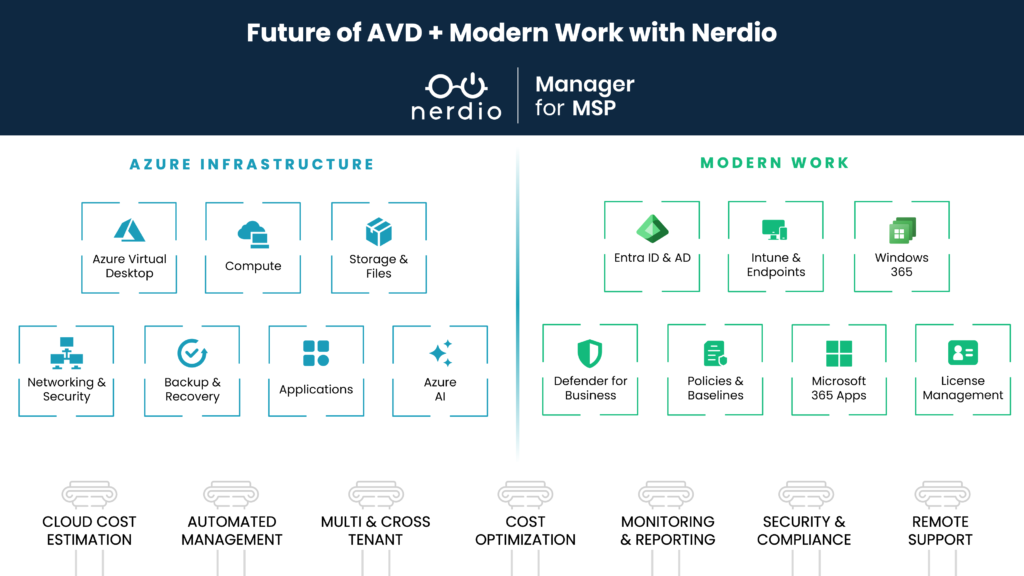 Future of AVD + Modern Work with Nerdio

nerdio | Manager for MSP

AZURE INFRASTRUCTURE

Azure Virtual Desktop

Compute

Storage & Files

Networking & Security

Backup & Recovery

Applications

Azure AI

MODERN WORK

Entra ID & AD

Intune & Endpoints

Windows 365

Defender for Business

Policies & Baselines

Microsoft 365 Apps

License Management

CLOUD COST ESTIMATION

AUTOMATED MANAGEMENT

MULTI & CROSS TENANT

COST OPTIMIZATION

MONITORING & REPORTING

SECURITY & COMPLIANCE

REMOTE SUPPORT